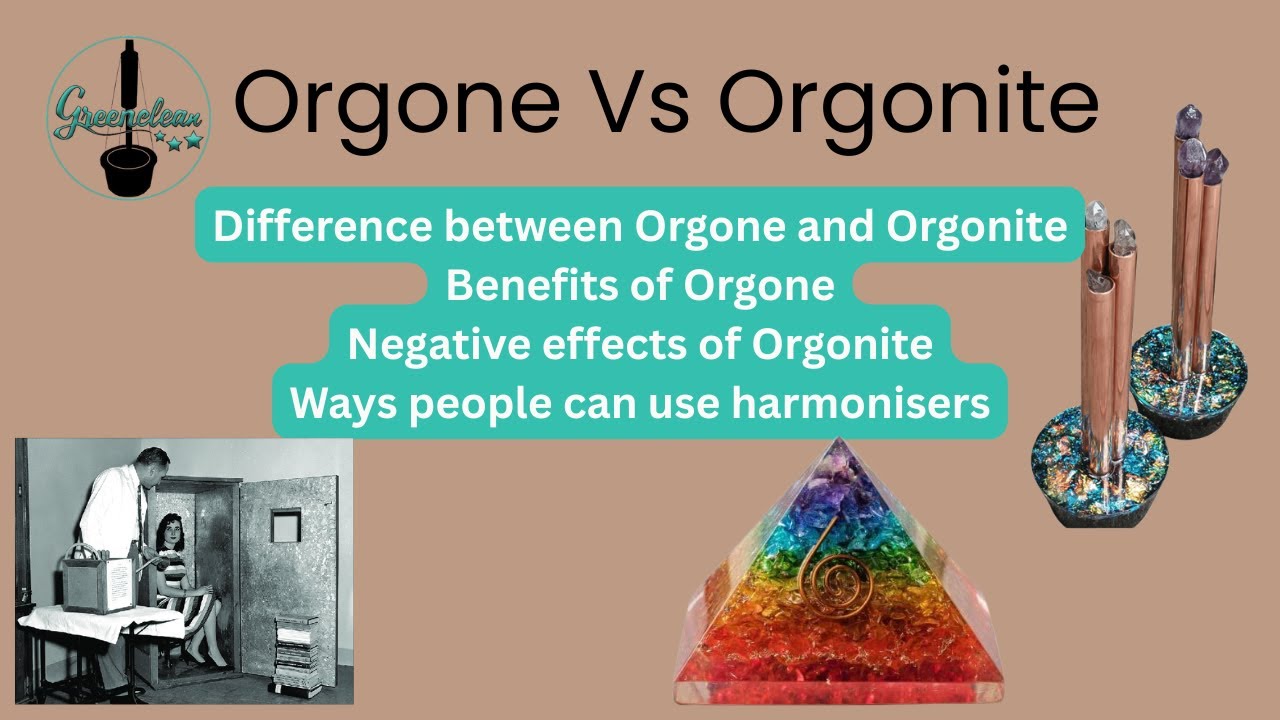 Greenclean

Orgone Vs Orgonite

Difference between Orgone and Orgonite
Benefits of Orgone
Negative effects of Orgonite
Ways people can use harmonisers